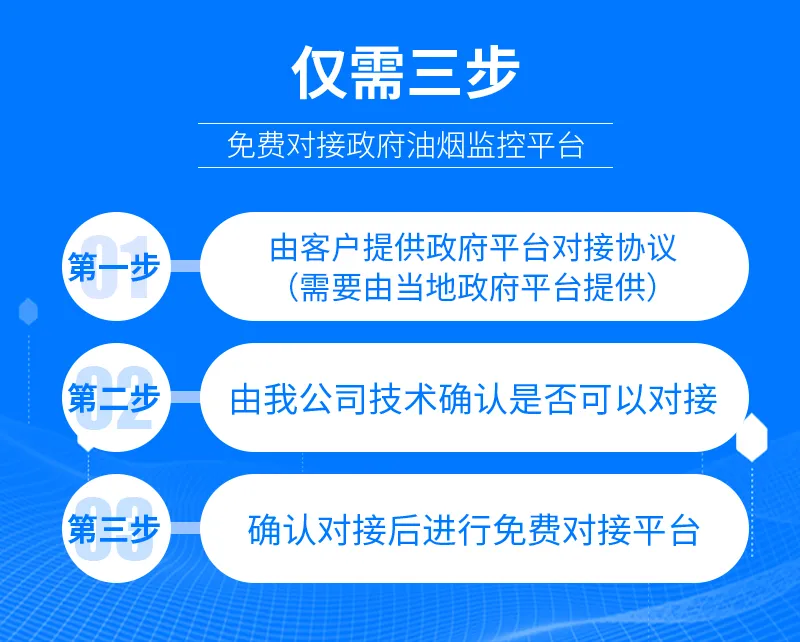 仅需三步

免费对接政府油烟监控平台

01 第一步

由客户提供政府平台对接协议
(需要由当地政府平台提供)

02 第二步

由我公司技术确认是否可以对接

03 第三步

确认对接后进行免费对接平台